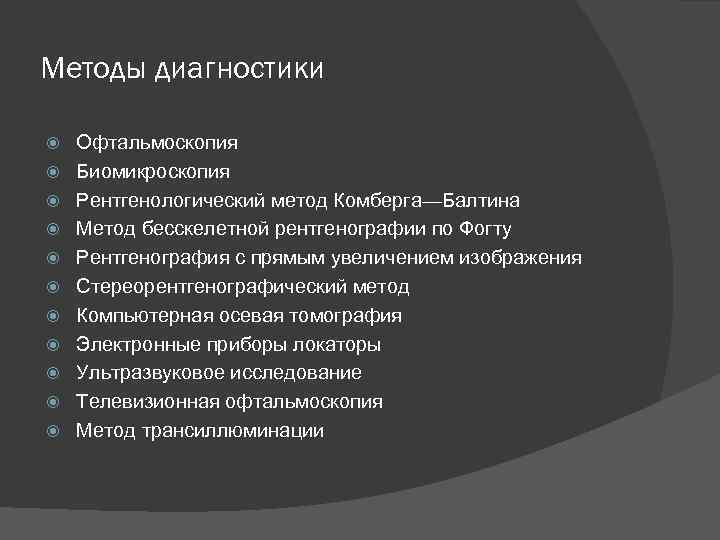 Методы диагностики

Офтальмоскопия
Биомикроскопия
Рентгенологический метод Комберга—Балтина
Метод бесскелетной рентгенографии по Фогту
Рентгенография с прямым увеличением изображения
Стереорентгенографический метод
Компьютерная осевая томография
Электронные приборы локаторы
Ультразвуковое исследование
Телевизионная офтальмоскопия
Метод трансиллюминации